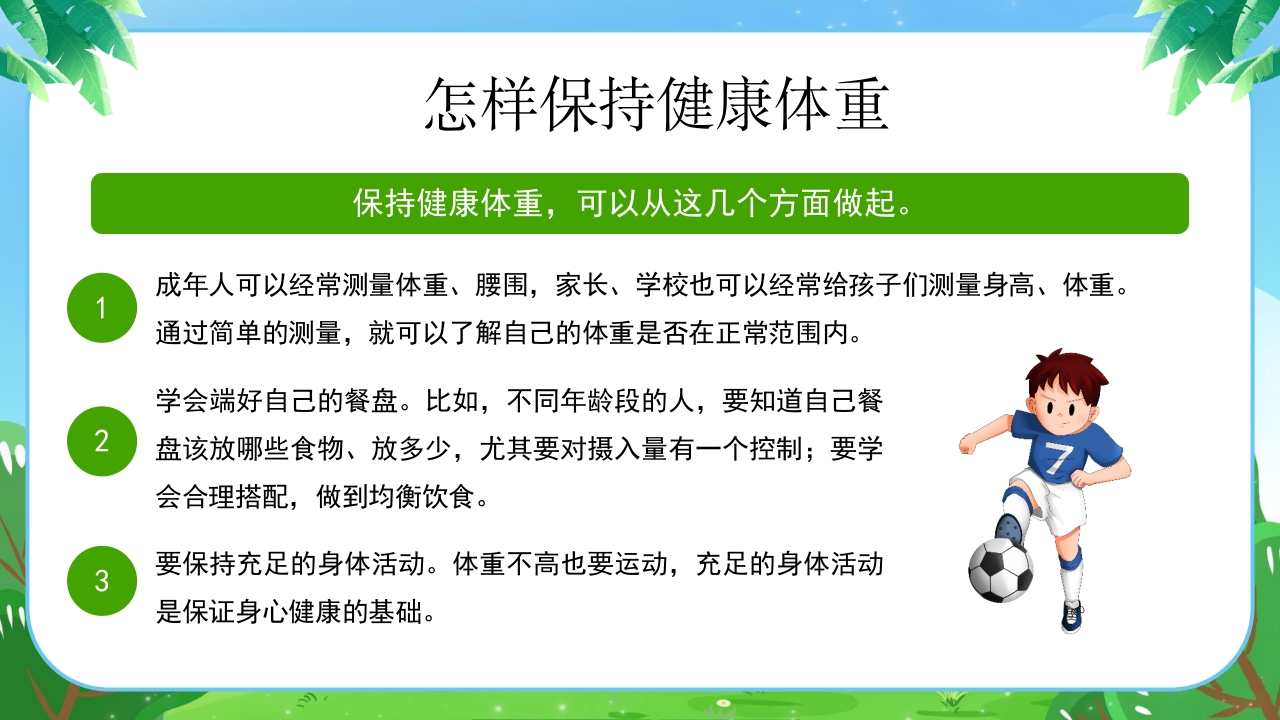 怎样保持健康体重

保持健康体重，可以从这几个方面做起。

1

成年人可以经常测量体重、腰围，家长、学校也可以经常给孩子们测量身高、体重。通过简单的测量，就可以了解自己的体重是否在正常范围内。

2

学会端好自己的餐盘。比如，不同年龄段的人，要知道自己餐盘该放哪些食物、放多少，尤其要对摄入量有一个控制；要学会合理搭配，做到均衡饮食。

3

要保持充足的身体活动。体重不高也要运动，充足的身体活动是保证身心健康的基础。

7